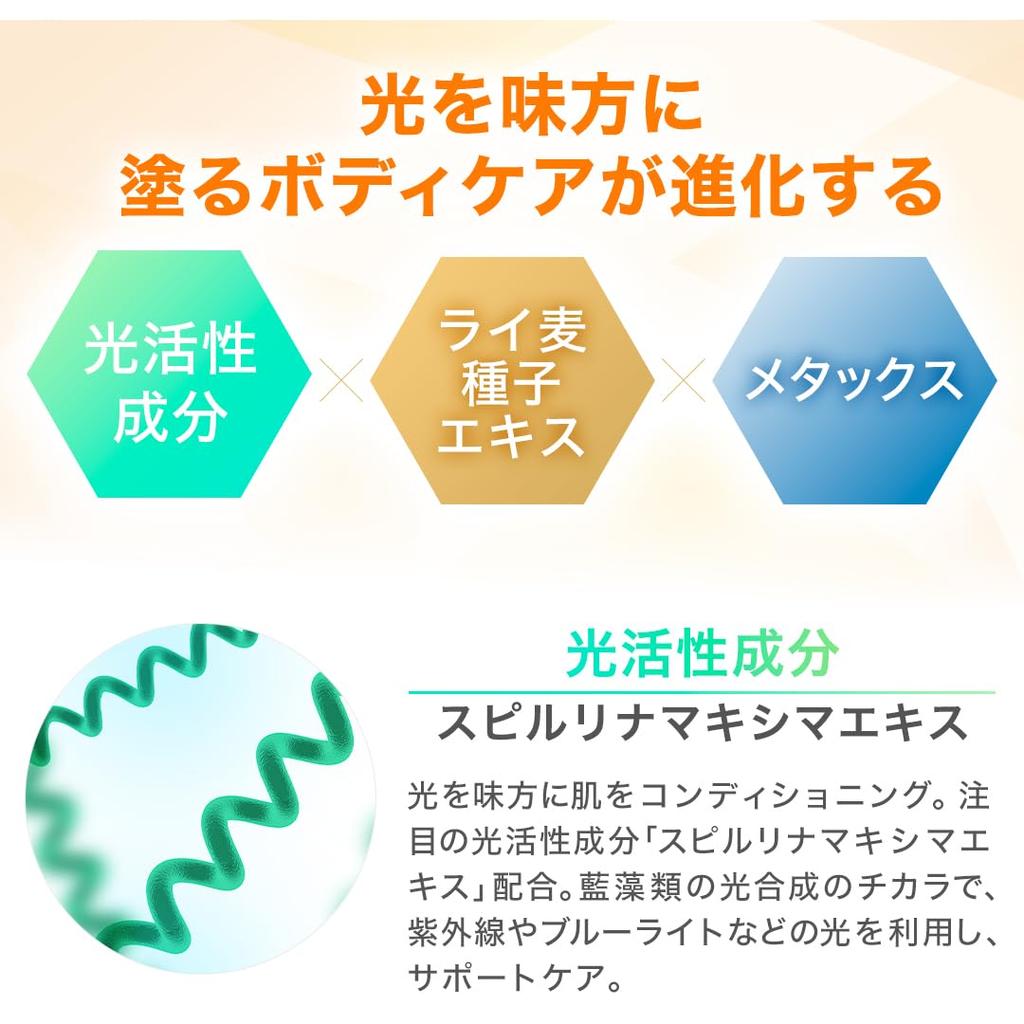 光を味方に
塗るボディケアが進化する

光活性成分

×

ライ麦種子エキス

×

メタックス

光活性成分
スピルリナマキシマエキス

光を味方に肌をコンディショニング。注目の光活性成分「スピルリナマキシマエキス」配合。藍藻類の光合成のチカラで、紫外線やブルーライトなどの光を利用し、サポートケア。